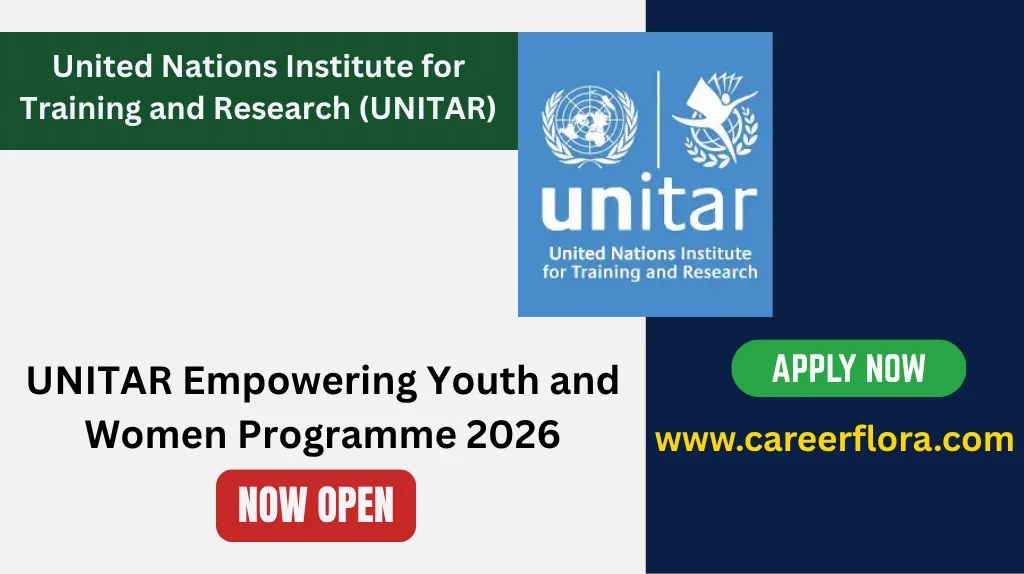 United Nations Institute for Training and Research (UNITAR)

unitar
United Nations Institute for Training and Research

UNITAR Empowering Youth and Women Programme 2026

NOW OPEN

APPLY NOW

www.careerflora.com